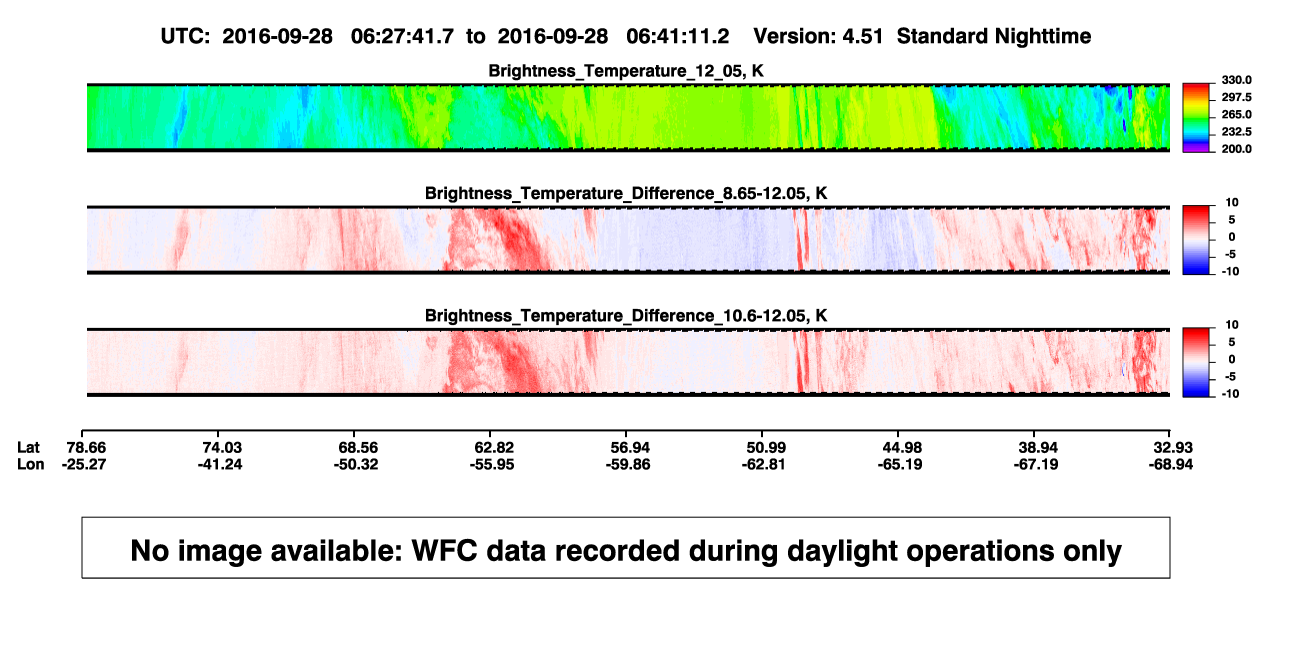 UTC: 2016-09-28 06:27:41.7 to 2016-09-28 06:41:11.2 Version: 4.51 Standard Nighttime

Brightness_Temperature_12_05, K

330.0
297.5
265.0
232.5
200.0

Brightness_Temperature_Difference_8.65-12.05, K

10
5
0
-5
-10

Brightness_Temperature_Difference_10.6-12.05, K

10
5
0
-5
-10

| Lat | 78.66 | 74.03 | 68.56 | 62.82 | 56.94 | 50.99 | 44.98 | 38.94 | 32.93 |
|---|---|---|---|---|---|---|---|---|---|
| Lon | -25.27 | -41.24 | -50.32 | -55.95 | -59.86 | -62.81 | -65.19 | -67.19 | -68.94 |

No image available: WFC data recorded during daylight operations only